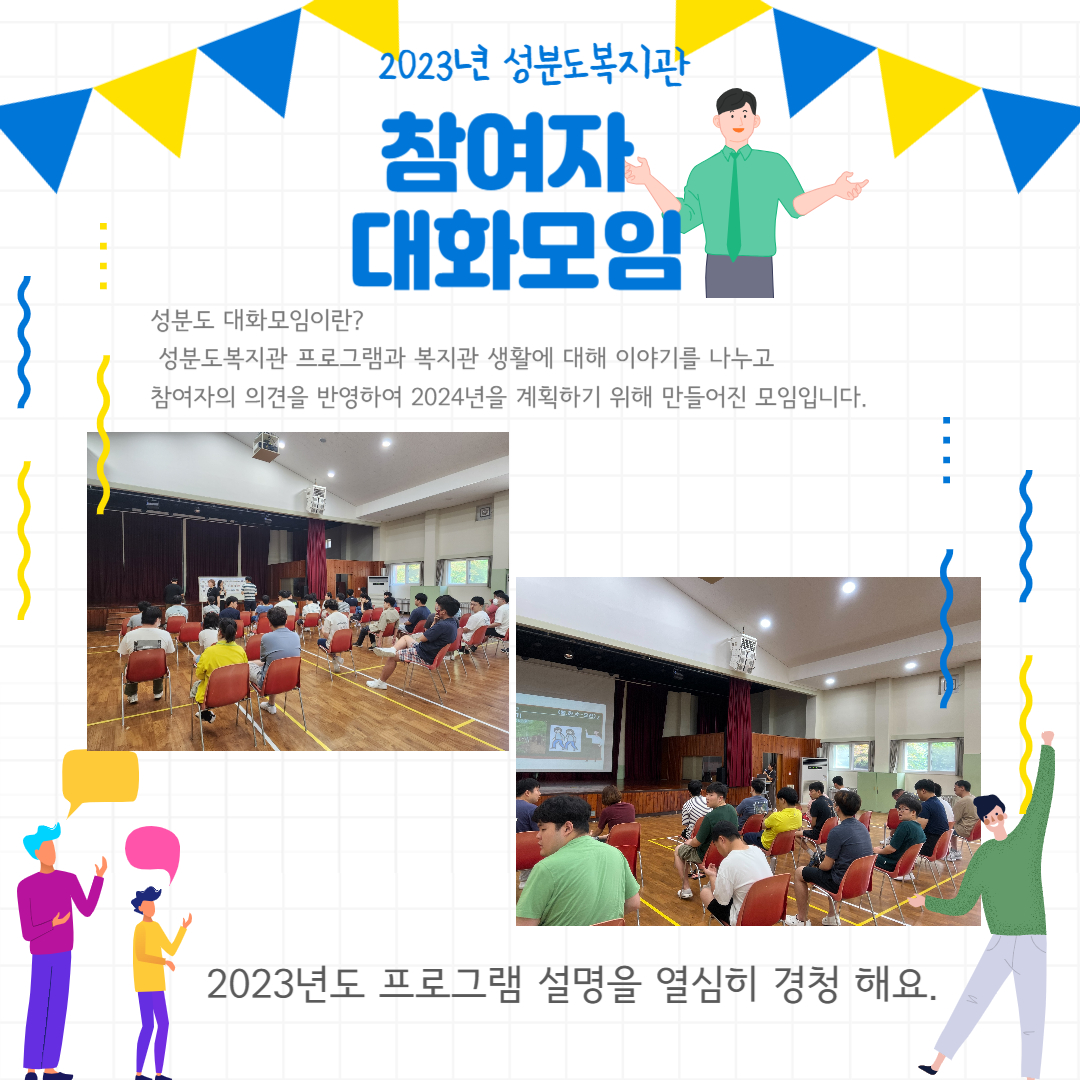 2023년 성분도복지관

참여자 대화모임

성분도 대화모임이란?
성분도복지관 프로그램과 복지관 생활에 대해 이야기를 나누고 참여자의 의견을 반영하여 2024년을 계획하기 위해 만들어진 모임입니다.

2023년도 프로그램 설명을 열심히 경청 해요.